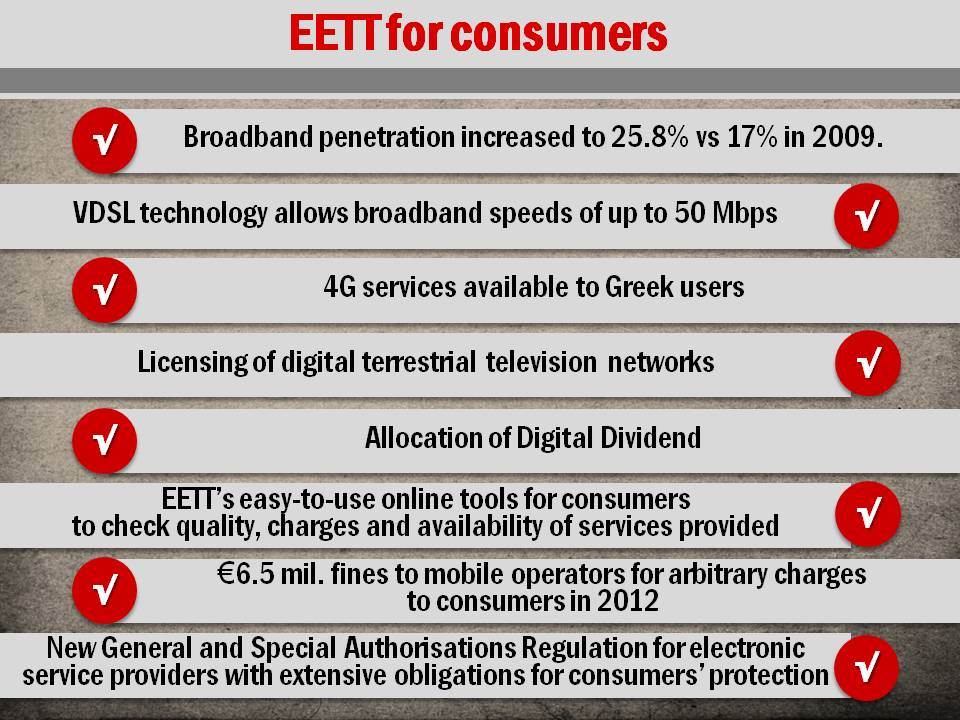 EETT for consumers

√ Broadband penetration increased to 25.8% vs 17% in 2009.

VDSL technology allows broadband speeds of up to 50 Mbps √

√ 4G services available to Greek users

Licensing of digital terrestrial television networks √

√ Allocation of Digital Dividend

EETT's easy-to-use online tools for consumers to check quality, charges and availability of services provided √

√ €6.5 mil. fines to mobile operators for arbitrary charges to consumers in 2012

New General and Special Authorisations Regulation for electronic service providers with extensive obligations for consumers' protection √